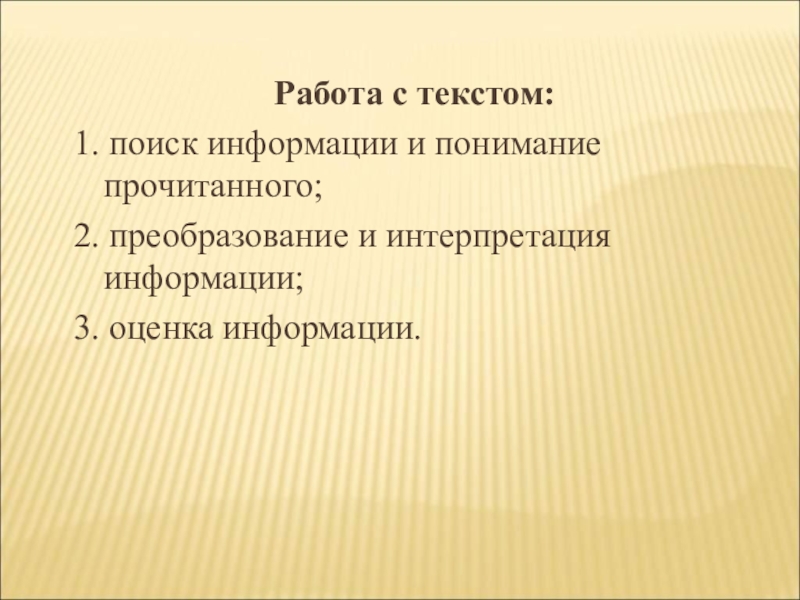 Работа с текстом:

1. поиск информации и понимание прочитанного;

2. преобразование и интерпретация информации;

3. оценка информации.